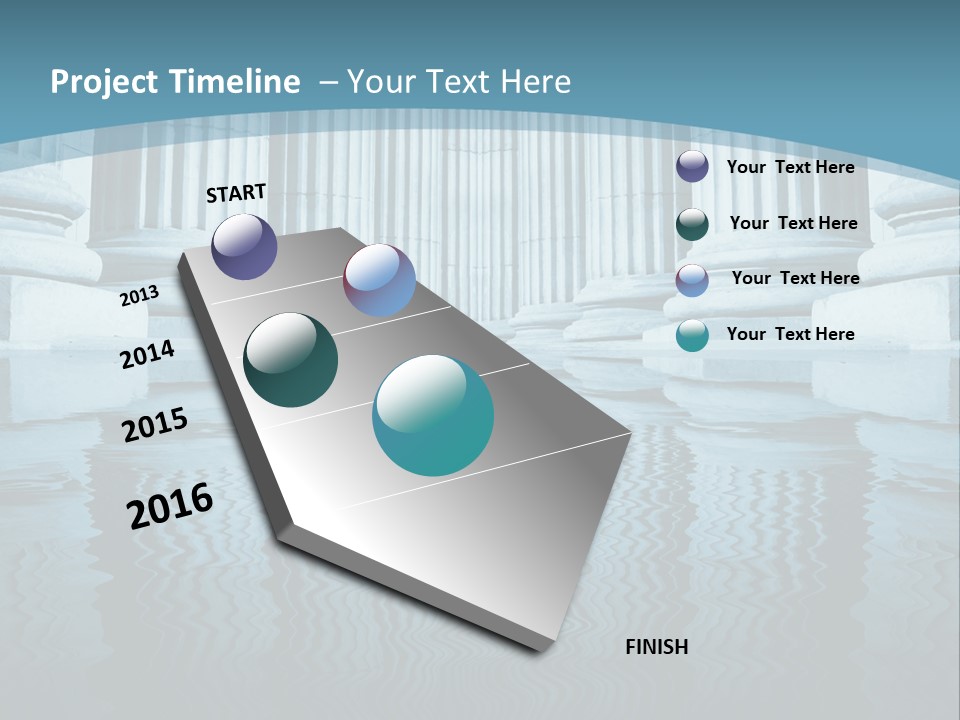 Project Timeline – Your Text Here

START

2013

2014

2015

2016

FINISH

Your Text Here

Your Text Here

Your Text Here

Your Text Here